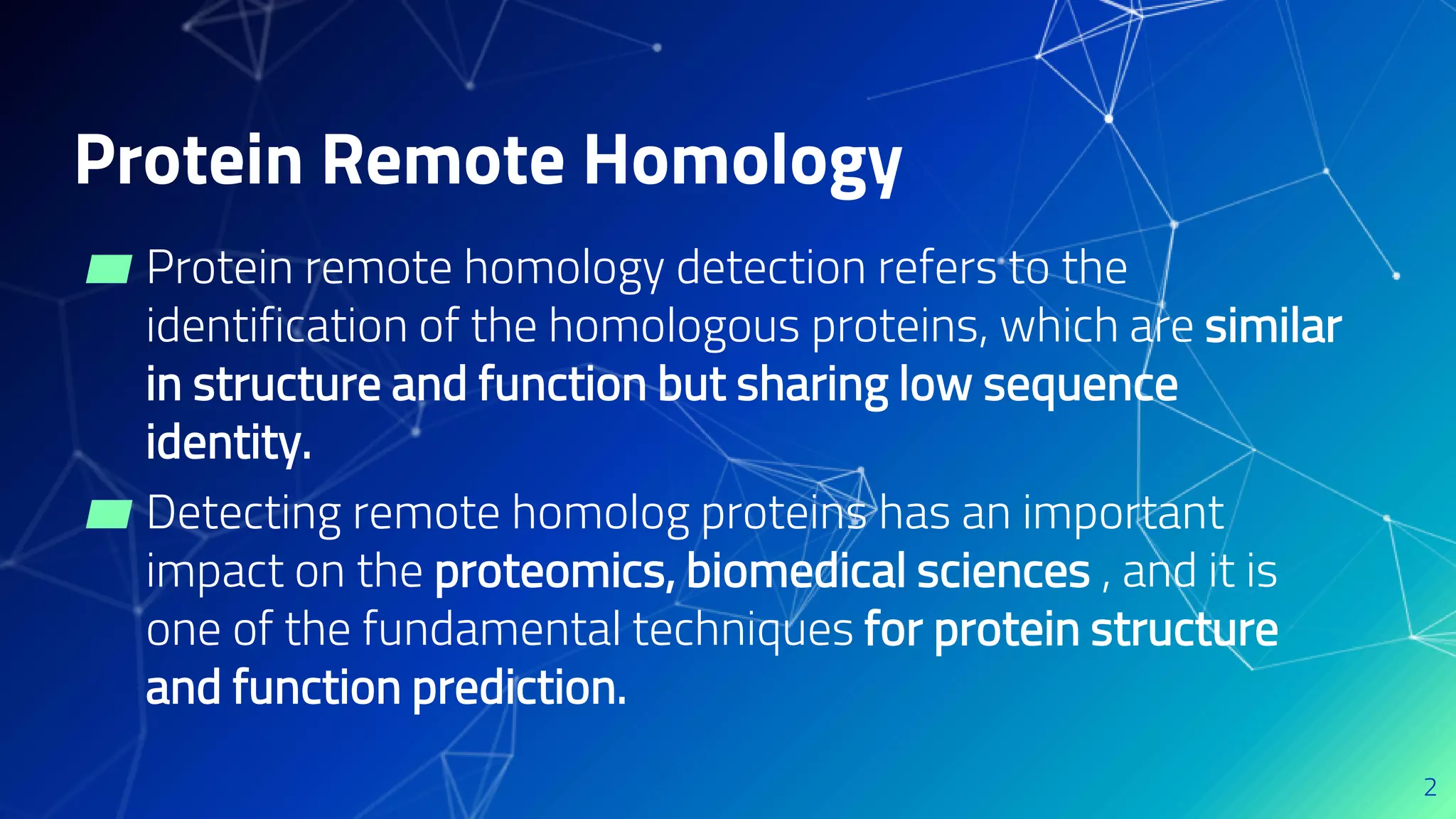 Protein Remote Homology

Protein remote homology detection refers to the identification of the homologous proteins, which are similar in structure and function but sharing low sequence identity.

Detecting remote homolog proteins has an important impact on the proteomics, biomedical sciences , and it is one of the fundamental techniques for protein structure and function prediction.

2